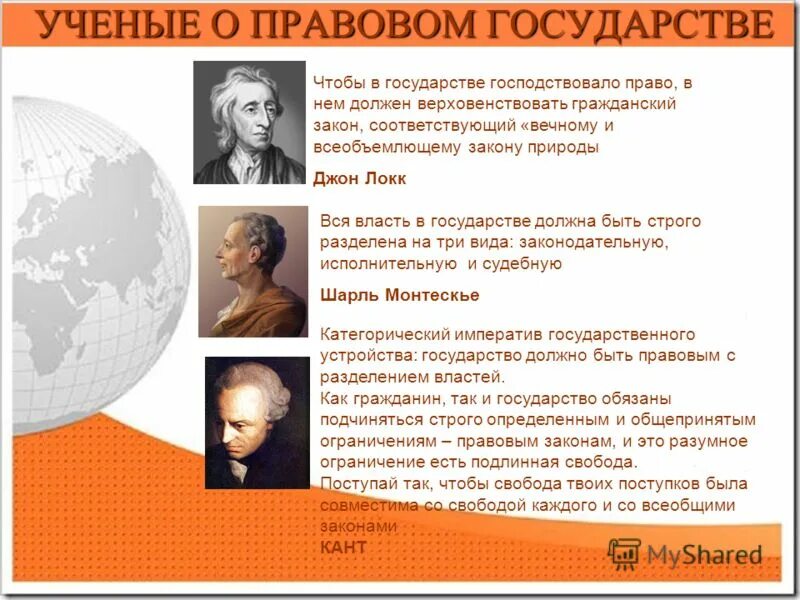 УЧЕНЫЕ О ПРАВОВОМ ГОСУДАРСТВЕ

Чтобы в государстве господствовало право, в нем должен верховенствовать гражданский закон, соответствующий «вечному и всеобъемлющему закону природы

Джон Локк

Вся власть в государстве должна быть строго разделена на три вида: законодательную, исполнительную и судебную

Шарль Монтескье

Категорический императив государственного устройства: государство должно быть правовым с разделением властей.
Как гражданин, так и государство обязаны подчиняться строго определенным и общепринятым ограничениям – правовым законам, и это разумное ограничение есть подлинная свобода.
Поступай так, чтобы свобода твоих поступков была совместима со свободой каждого и со всеобщими законами
КАНТ

MyShared